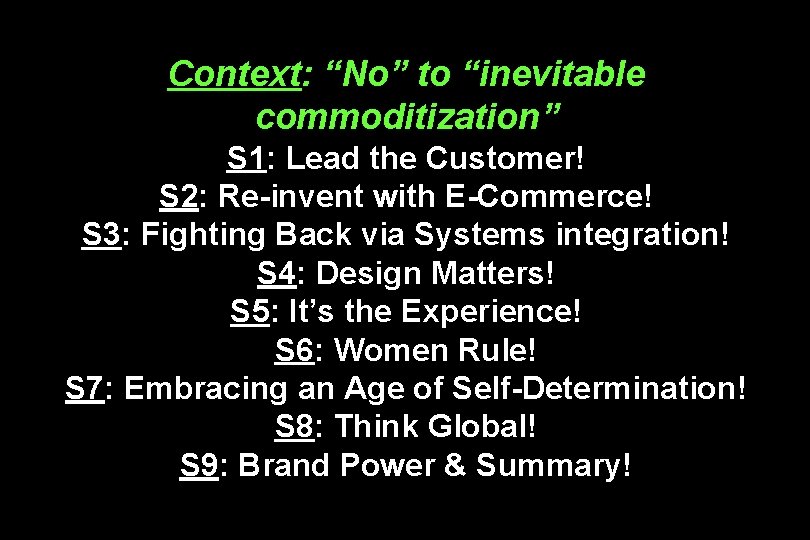 Context: “No” to “inevitable commoditization”
S1: Lead the Customer!
S2: Re-invent with E-Commerce!
S3: Fighting Back via Systems integration!
S4: Design Matters!
S5: It’s the Experience!
S6: Women Rule!
S7: Embracing an Age of Self-Determination!
S8: Think Global!
S9: Brand Power & Summary!